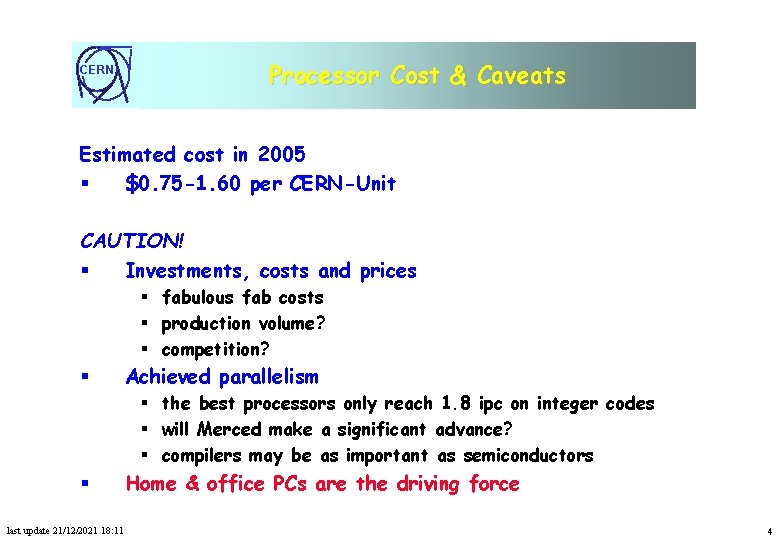 CERN

Processor Cost & Caveats

Estimated cost in 2005

▪ $0.75-1.60 per CERN-Unit

CAUTION!

▪ Investments, costs and prices
  ▪ fabulous fab costs
  ▪ production volume?
  ▪ competition?

▪ Achieved parallelism
  ▪ the best processors only reach 1.8 ipc on integer codes
  ▪ will Merced make a significant advance?
  ▪ compilers may be as important as semiconductors

▪ Home & office PCs are the driving force

last update 21/12/2021 18:11

4